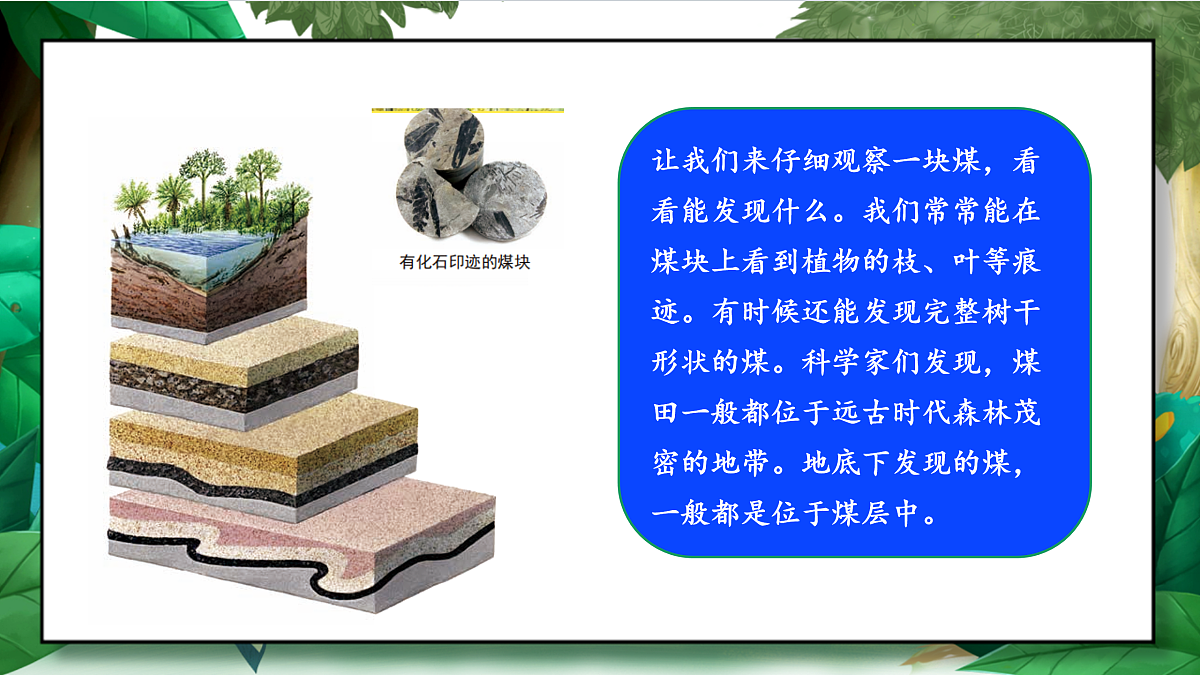 有化石印迹的煤块

让我们来仔细观察一块煤，看看能发现什么。我们常常能在煤块上看到植物的枝、叶等痕迹。有时候还能发现完整树干形状的煤。科学家们发现，煤田一般都位于远古时代森林茂密的地带。地底下发现的煤，一般都是位于煤层中。